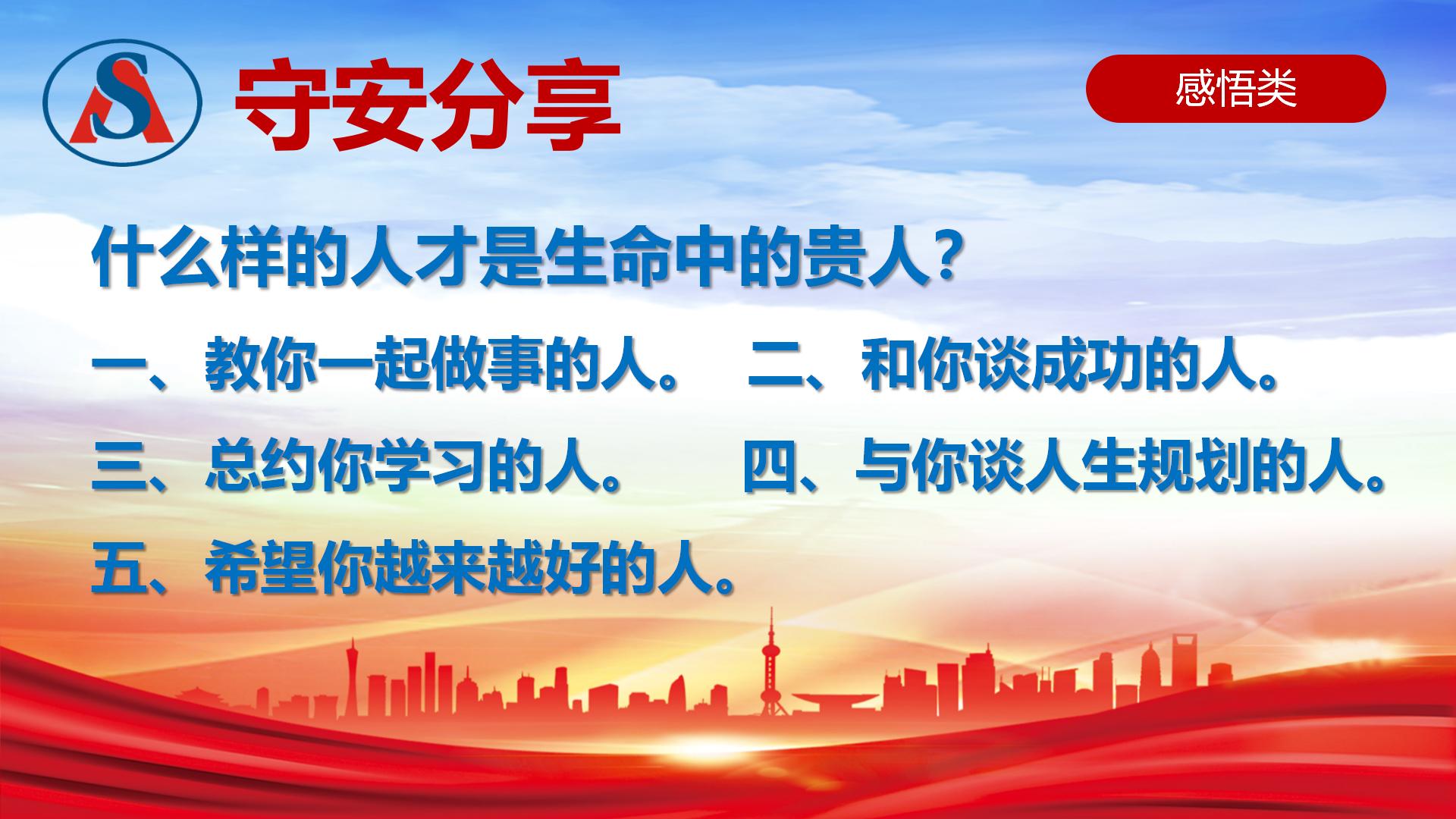 AS

守安分享

感悟类

什么样的人才是生命中的贵人？

一、教你一起做事的人。 二、和你谈成功的人。

三、总约你学习的人。 四、与你谈人生规划的人。

五、希望你越来越好的人。